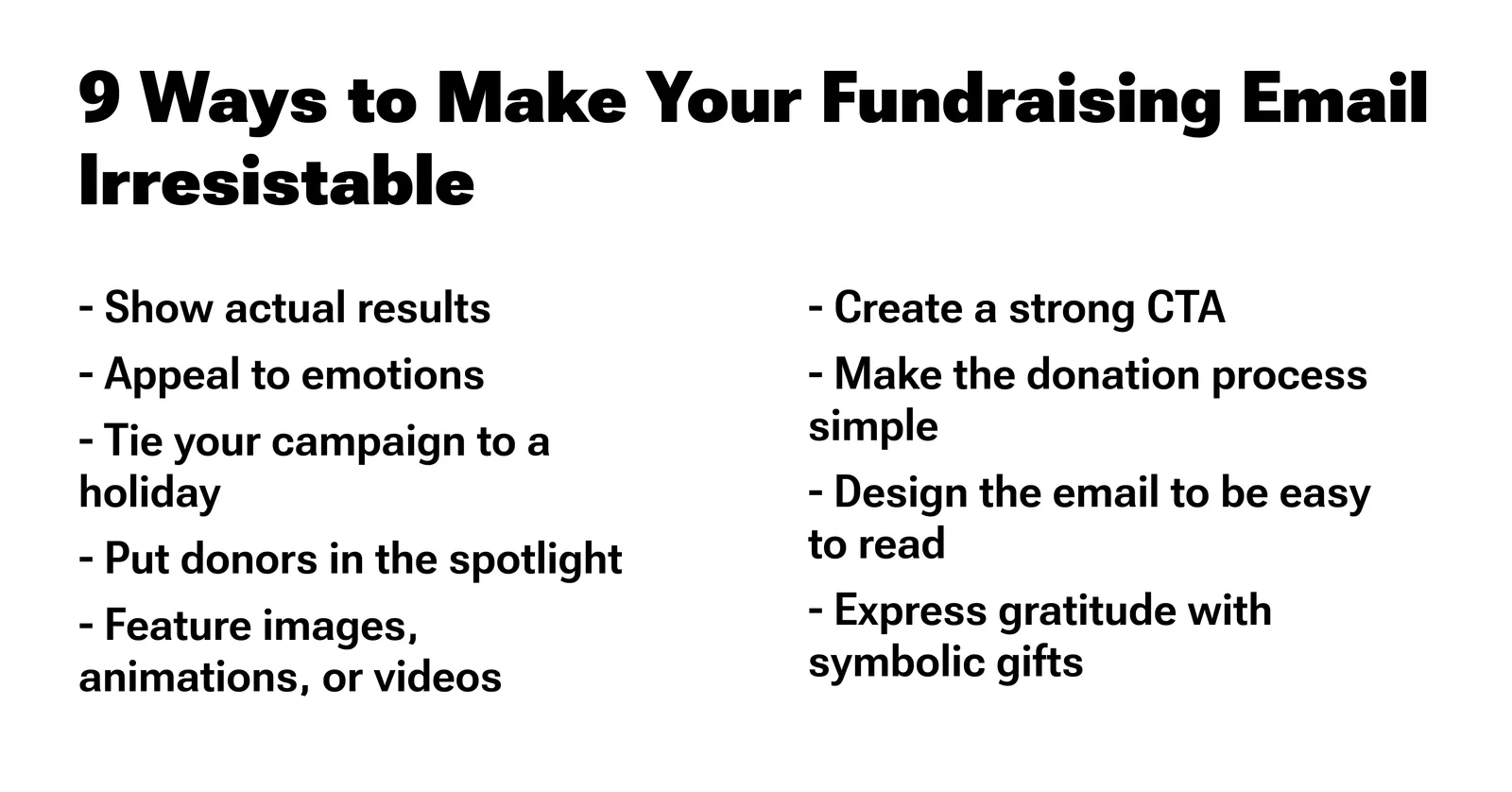 9 Ways to Make Your Fundraising Email Irresistable

- Show actual results

- Appeal to emotions

- Tie your campaign to a holiday

- Put donors in the spotlight

- Feature images, animations, or videos

- Create a strong CTA

- Make the donation process simple

- Design the email to be easy to read

- Express gratitude with symbolic gifts